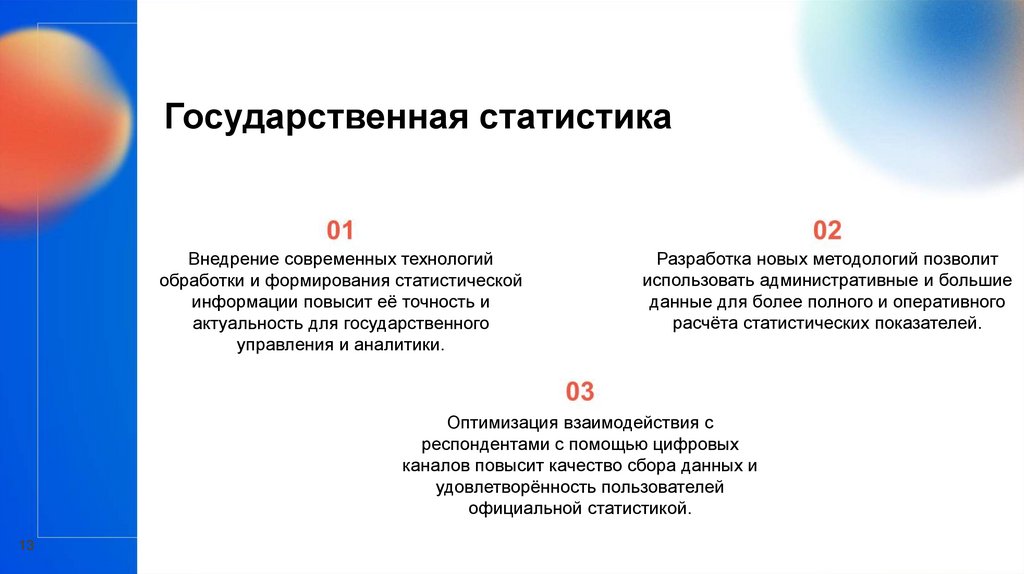 Государственная статистика

01

Внедрение современных технологий обработки и формирования статистической информации повысит её точность и актуальность для государственного управления и аналитики.

02

Разработка новых методологий позволит использовать административные и большие данные для более полного и оперативного расчёта статистических показателей.

03

Оптимизация взаимодействия с респондентами с помощью цифровых каналов повысит качество сбора данных и удовлетворённость пользователей официальной статистикой.

13